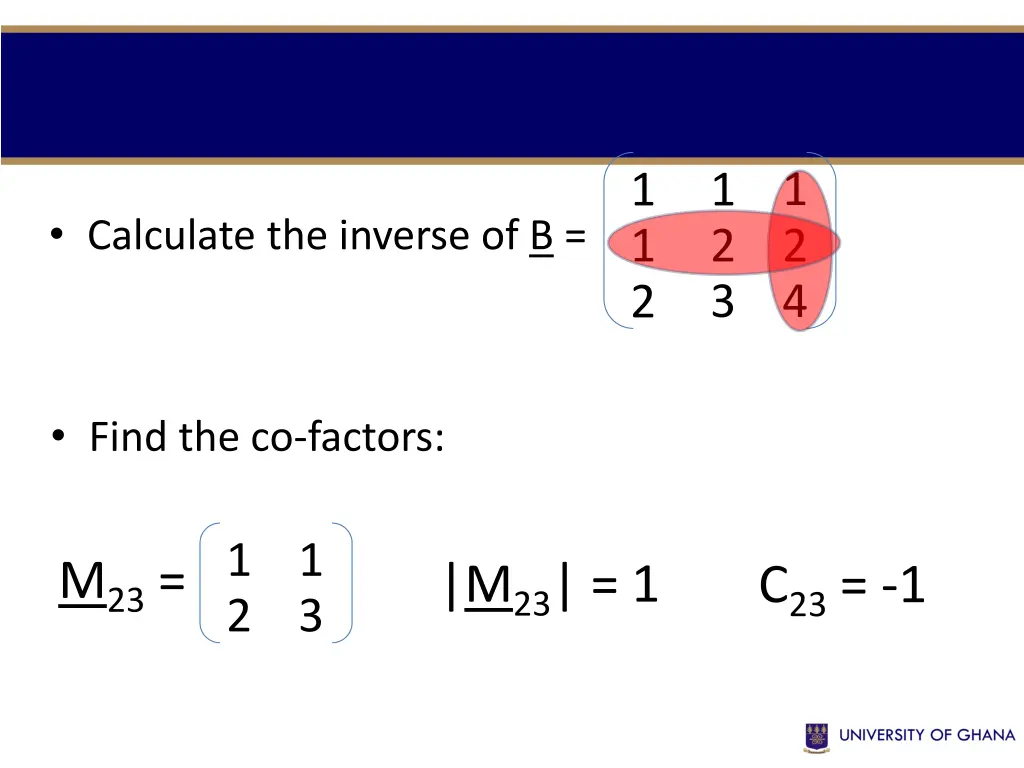 • Calculate the inverse of $\underline{B} = \begin{pmatrix} 1 & 1 & 1 \\ 1 & 2 & 2 \\ 2 & 3 & 4 \end{pmatrix}$

• Find the co-factors:

$\underline{M}_{23} = \begin{pmatrix} 1 & 1 \\ 2 & 3 \end{pmatrix}$ $|\underline{M}_{23}| = 1$ $C_{23} = -1$

UNIVERSITY OF GHANA